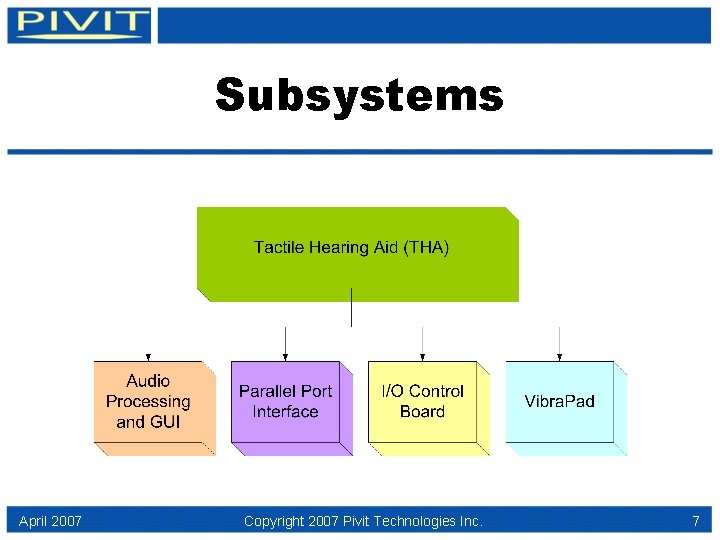 PIVIT

Subsystems

Tactile Hearing Aid (THA)

Audio Processing and GUI

Parallel Port Interface

I/O Control Board

VibraPad

April 2007

Copyright 2007 Pivit Technologies Inc.

7